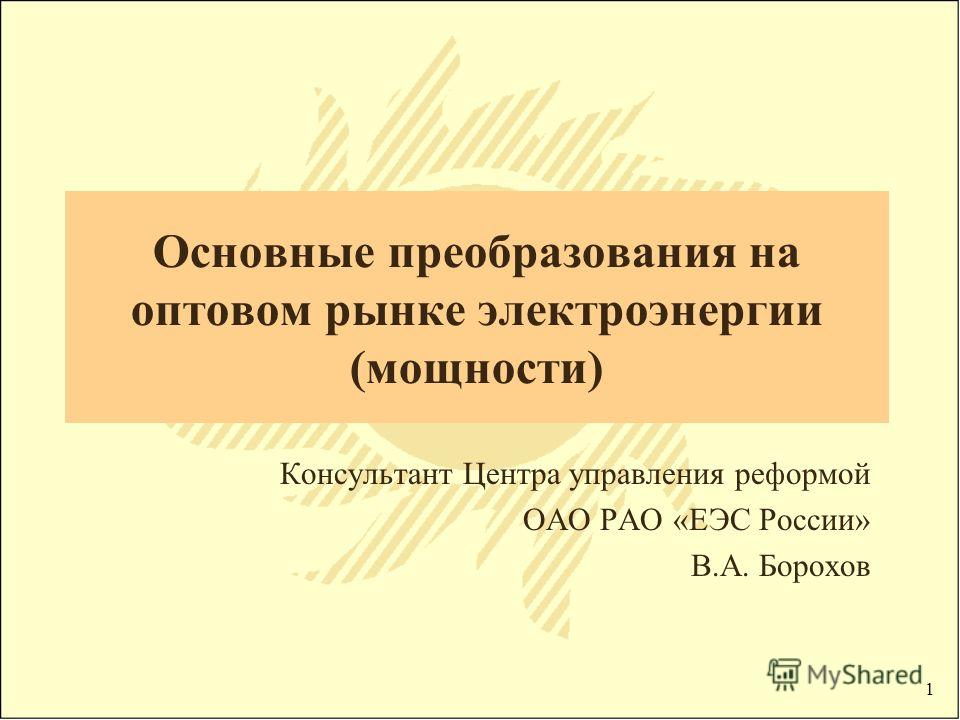 Основные преобразования на оптовом рынке электроэнергии (мощности)

Консультант Центра управления реформой
ОАО РАО «ЕЭС России»
В.А. Борохов

MyShared

1